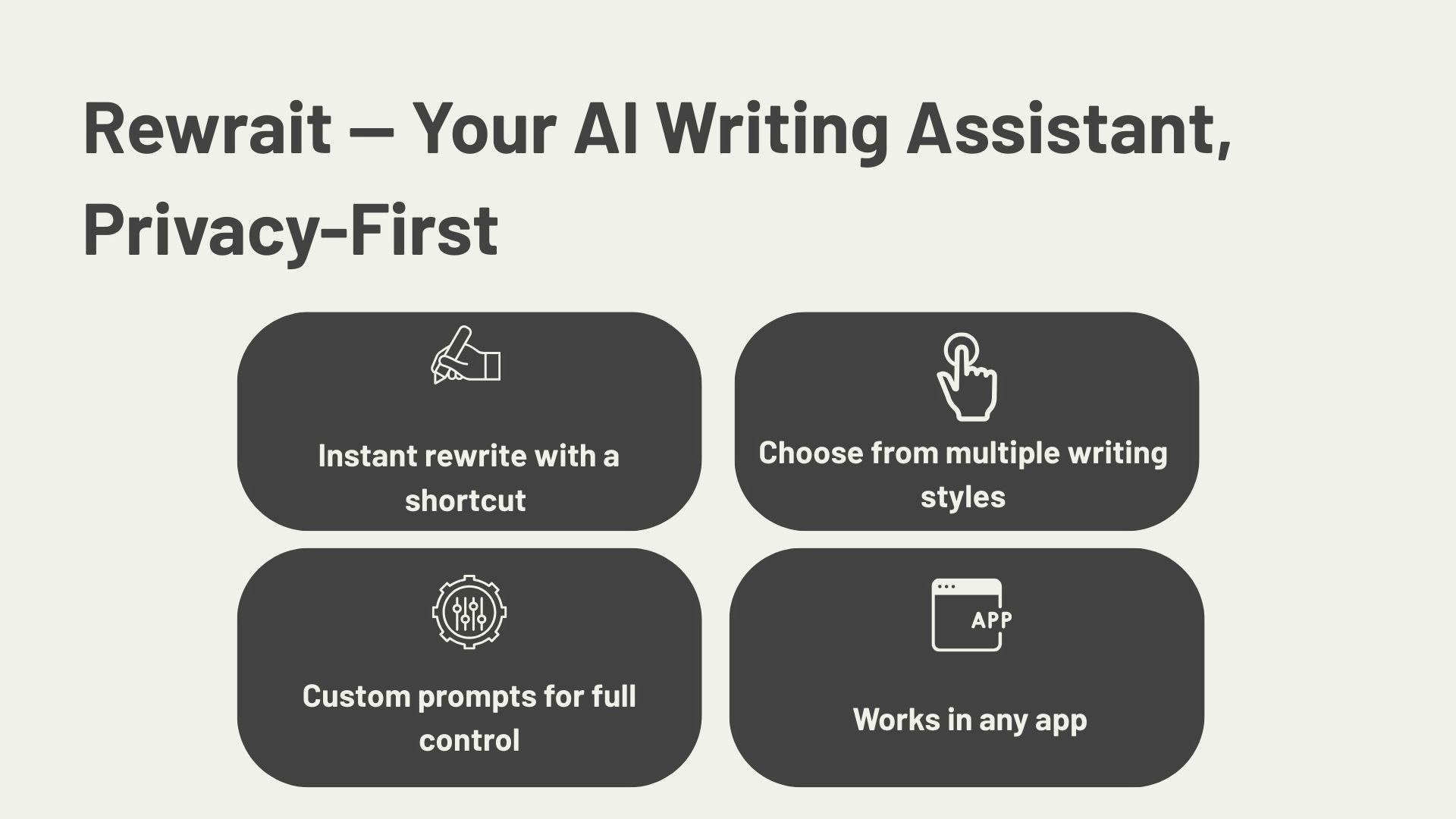 Rewrait — Your AI Writing Assistant, Privacy-First

Instant rewrite with a shortcut

Choose from multiple writing styles

Custom prompts for full control

APP

Works in any app